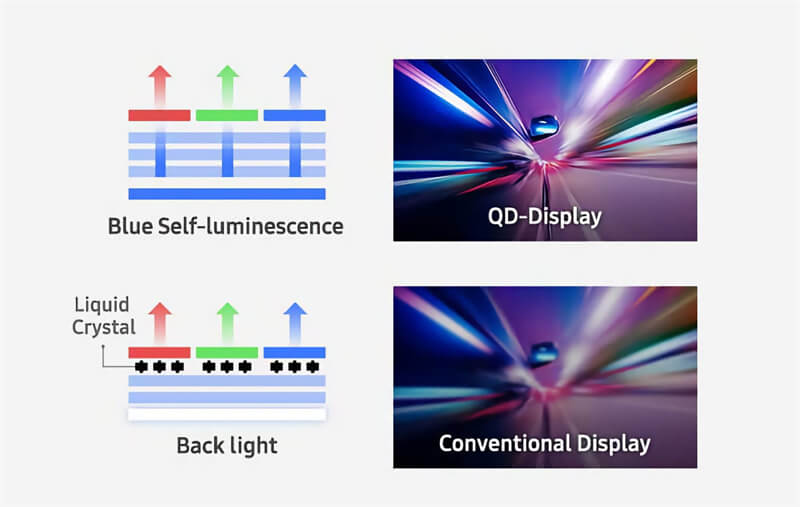 Blue Self-luminescence

QD-Display

Liquid Crystal

Back light

Conventional Display